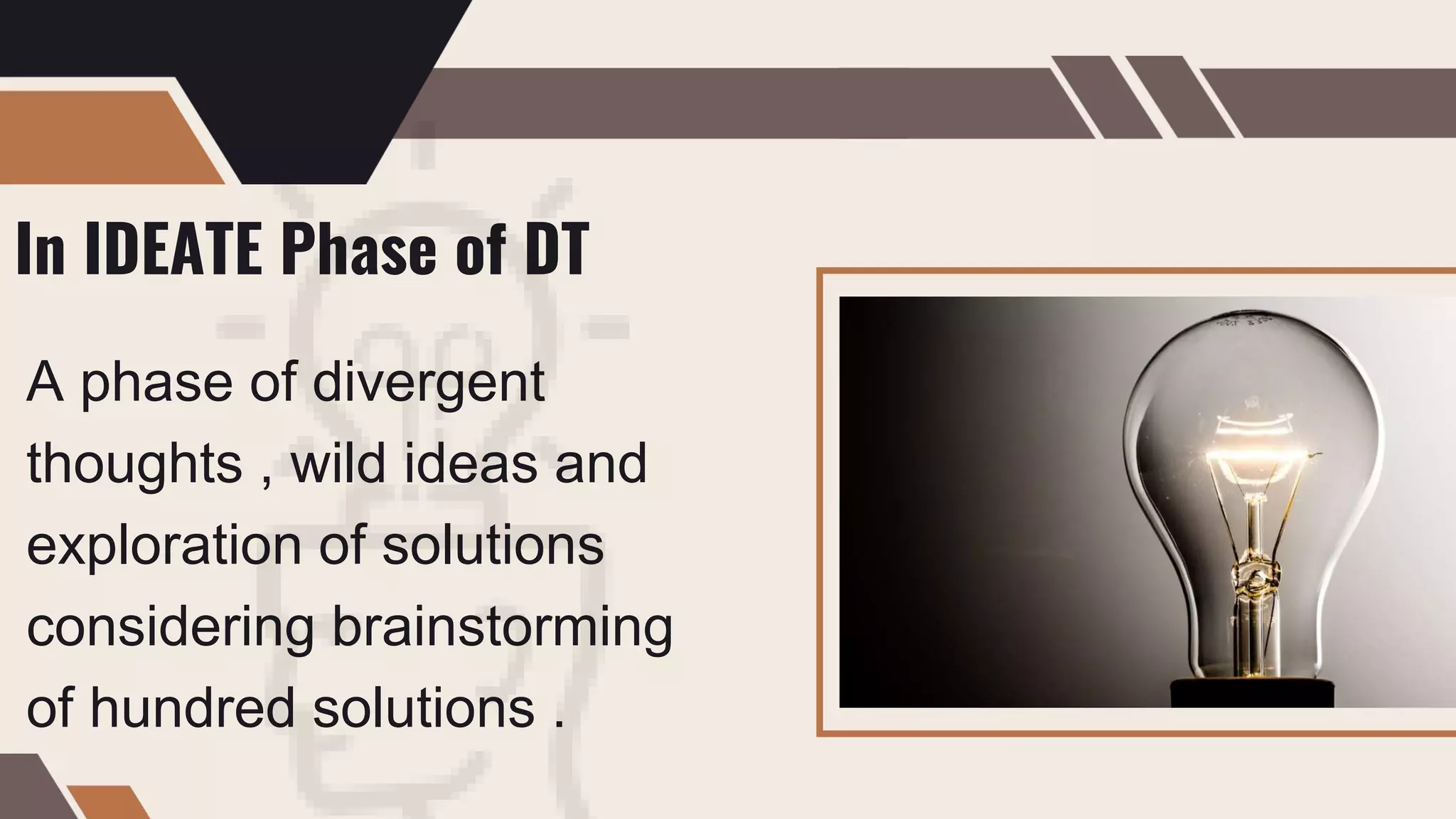 In IDEATE Phase of DT

A phase of divergent thoughts , wild ideas and exploration of solutions considering brainstorming of hundred solutions .